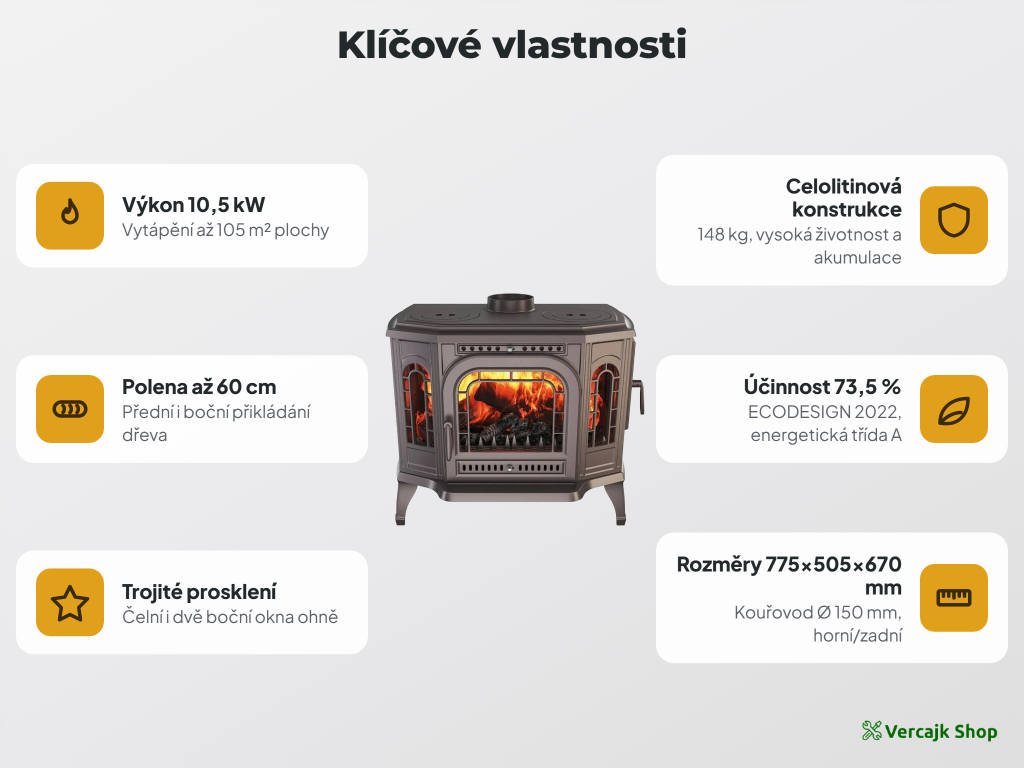 Klíčové vlastnosti

Výkon 10,5 kW
Vytápění až 105 m² plochy

Polena až 60 cm
Přední i boční přikládání dřeva

Trojité prosklení
Čelní i dvě boční okna ohně

Celolitinová konstrukce
148 kg, vysoká životnost a akumulace

Účinnost 73,5 %
ECODESIGN 2022, energetická třída A

Rozměry 775×505×670 mm
Kouřovod Ø 150 mm, horní/zadní

Vercajk Shop